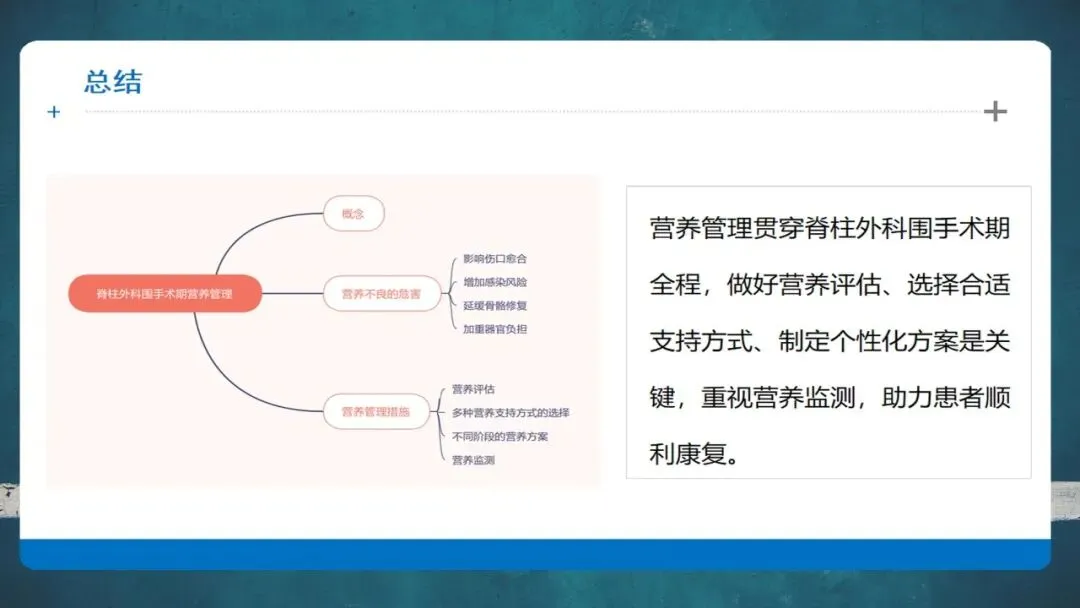 总结

脊柱外科围手术期营养管理

概念

营养不良的危害

影响伤口愈合

增加感染风险

延缓骨骼修复

加重器官负担

营养管理措施

营养评估

多种营养支持方式的选择

不同阶段的营养方案

营养监测

营养管理贯穿脊柱外科围手术期全程，做好营养评估、选择合适支持方式、制定个性化方案是关键，重视营养监测，助力患者顺利康复。